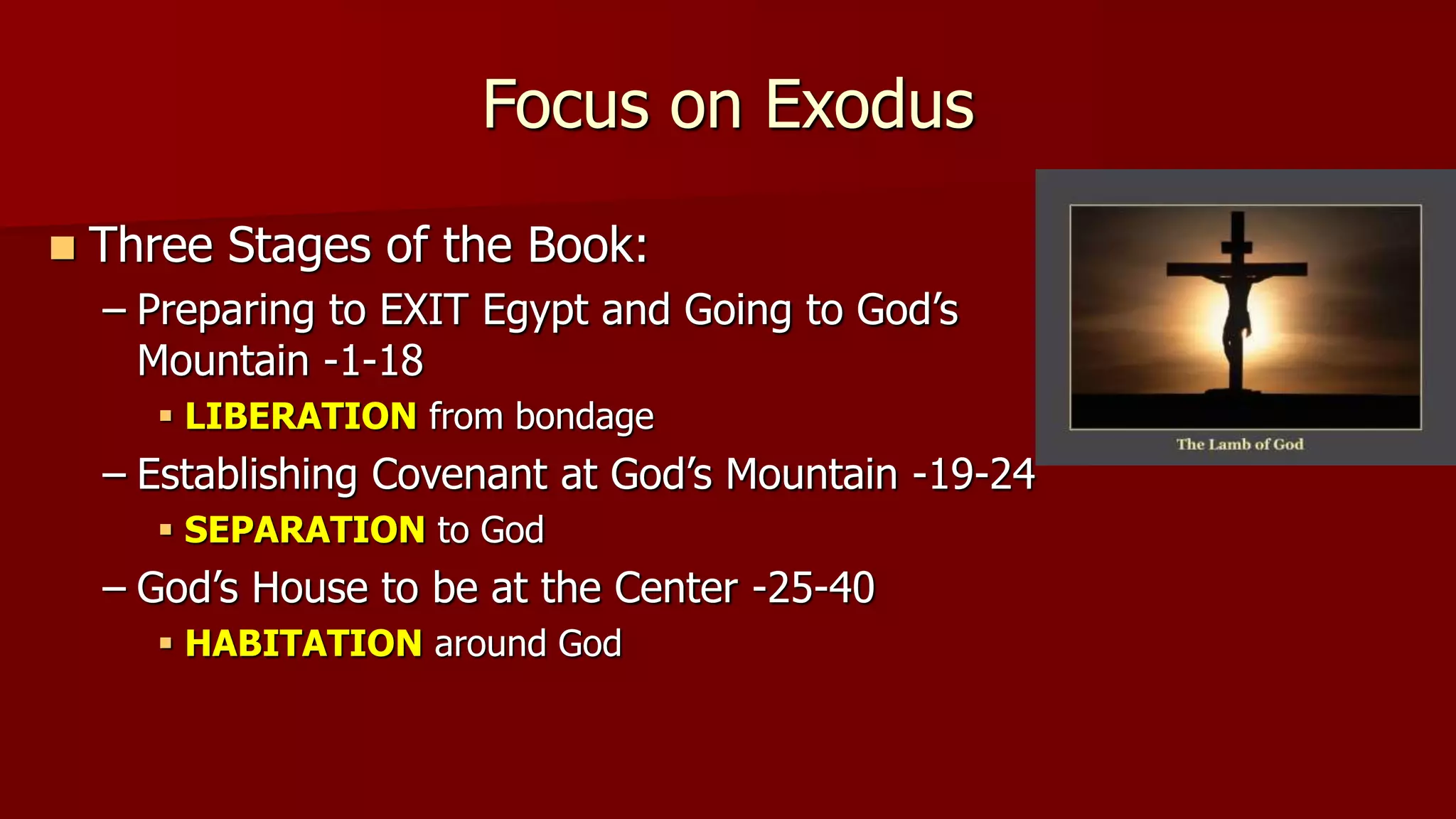 Focus on Exodus

Three Stages of the Book:

– Preparing to EXIT Egypt and Going to God's Mountain -1-18

LIBERATION from bondage

– Establishing Covenant at God's Mountain -19-24

SEPARATION to God

– God's House to be at the Center -25-40

HABITATION around God

The Lamb of God